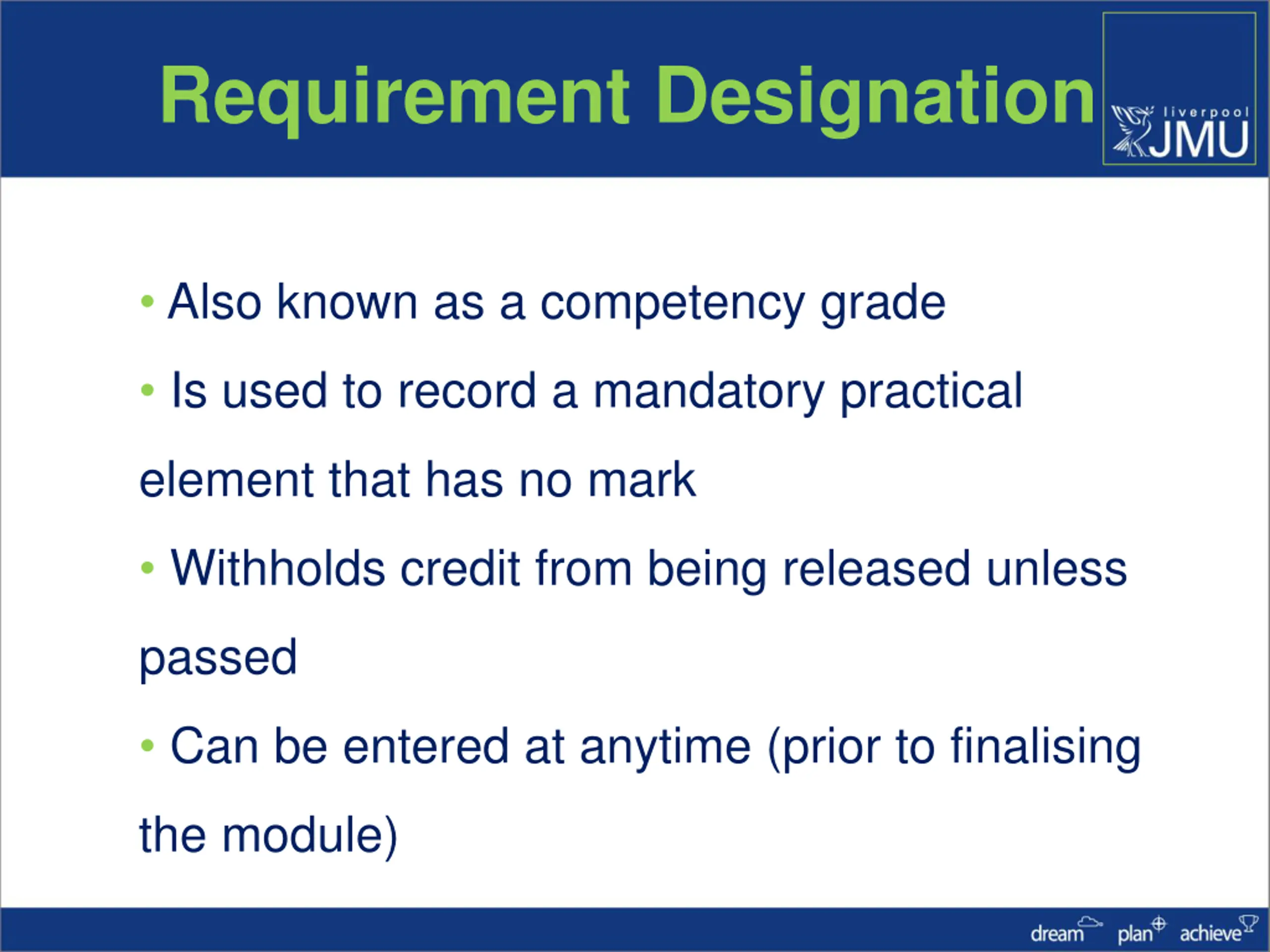 Requirement Designation

liverpool JMU

• Also known as a competency grade

• Is used to record a mandatory practical element that has no mark

• Withholds credit from being released unless passed

• Can be entered at anytime (prior to finalising the module)

dream plan achieve